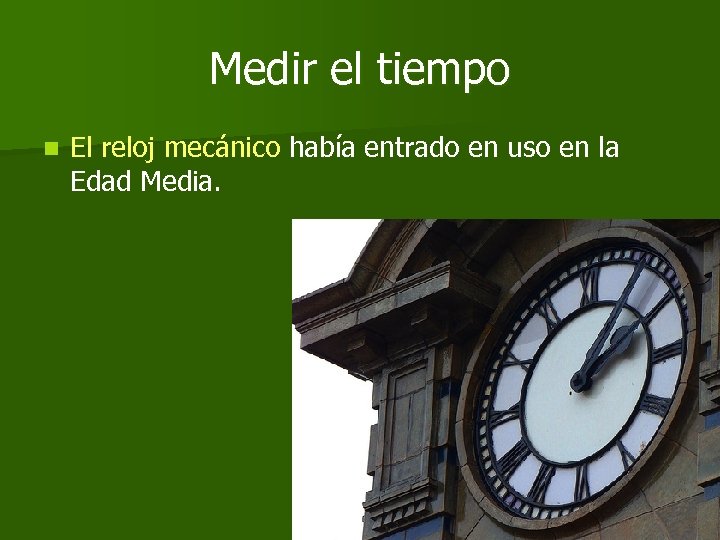 Medir el tiempo

El reloj mecánico había entrado en uso en la Edad Media.